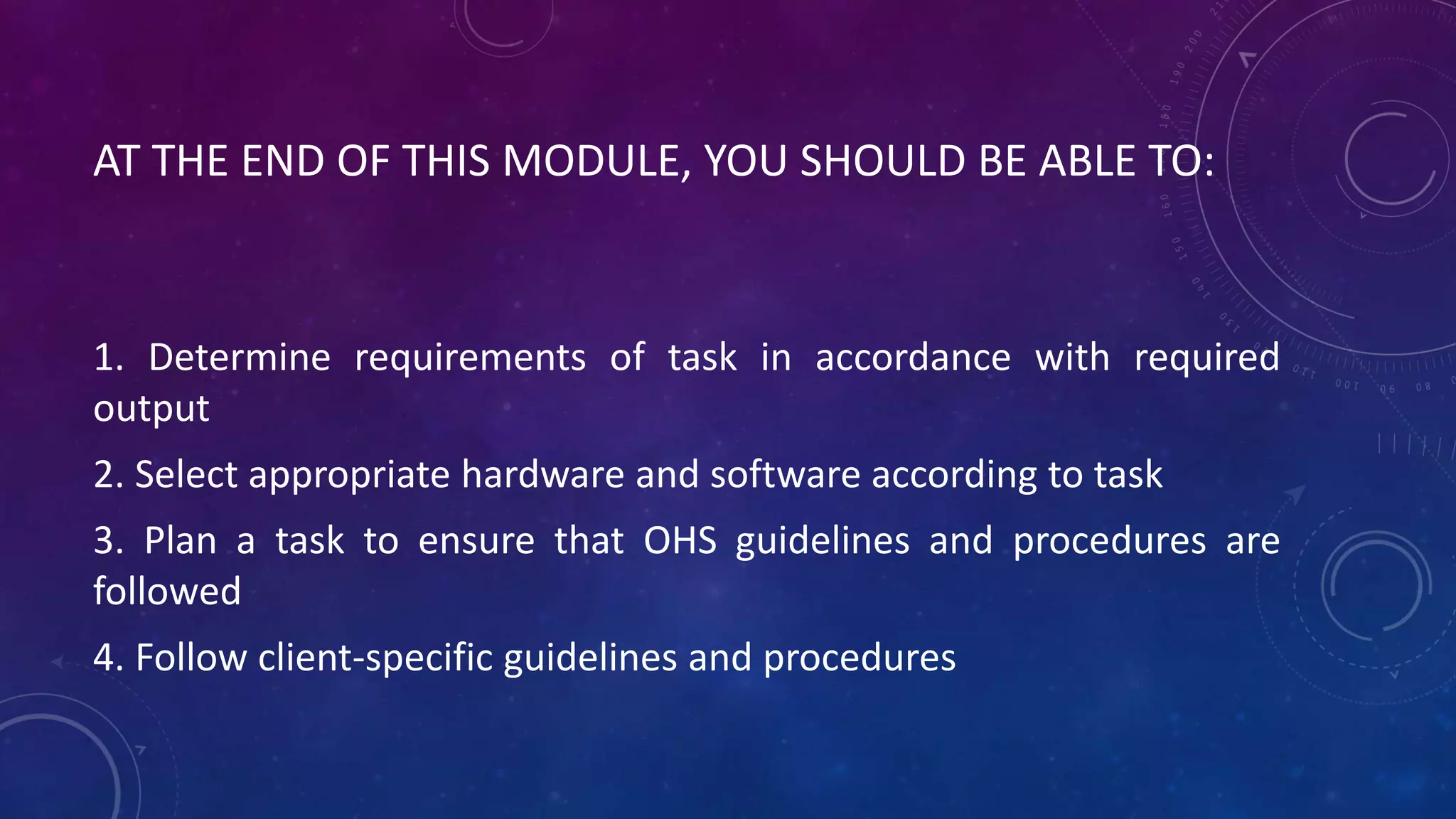 AT THE END OF THIS MODULE, YOU SHOULD BE ABLE TO:

1. Determine requirements of task in accordance with required output

2. Select appropriate hardware and software according to task

3. Plan a task to ensure that OHS guidelines and procedures are followed

4. Follow client-specific guidelines and procedures